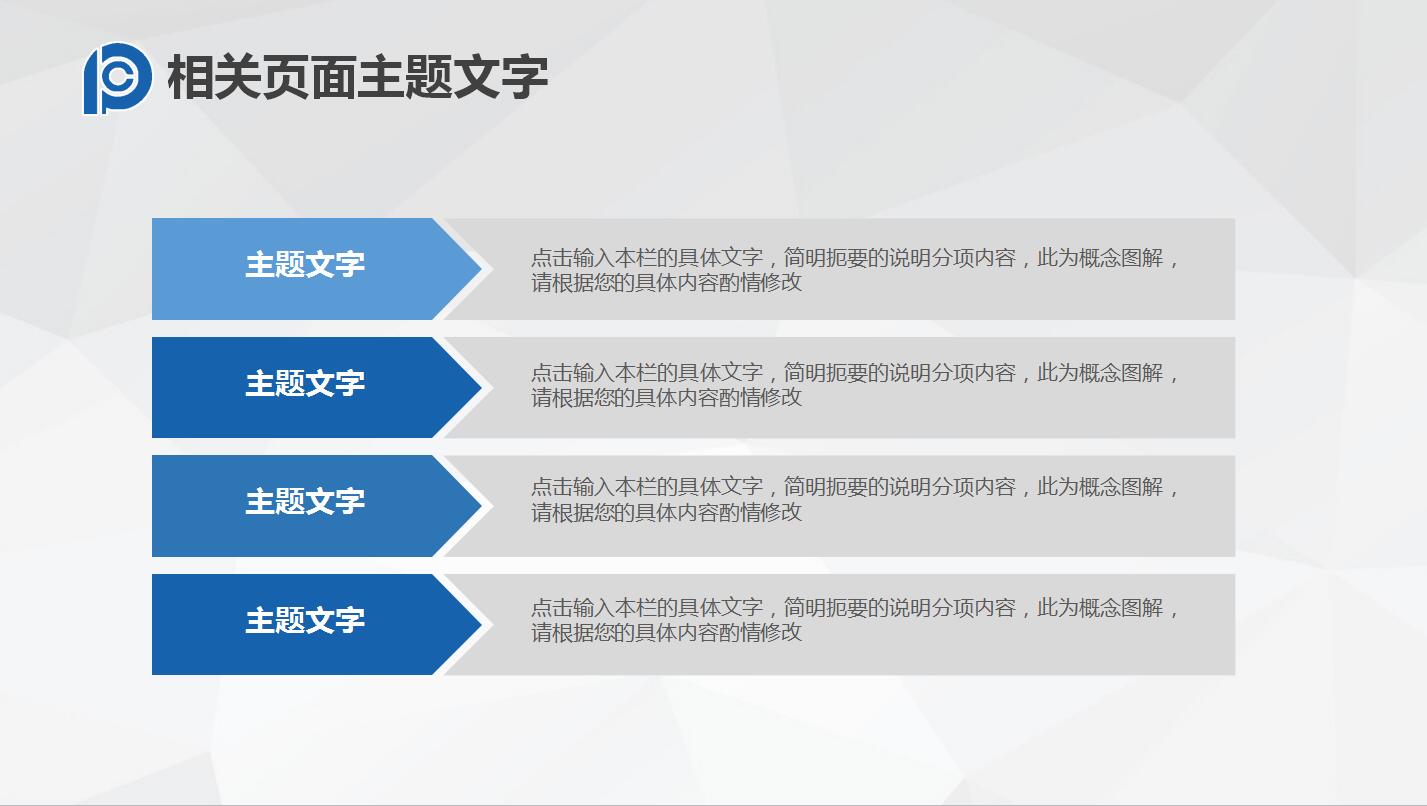 相关页面主题文字

主题文字

点击输入本栏的具体文字，简明扼要的说明分项内容，此为概念图解，请根据您的具体内容酌情修改

主题文字

点击输入本栏的具体文字，简明扼要的说明分项内容，此为概念图解，请根据您的具体内容酌情修改

主题文字

点击输入本栏的具体文字，简明扼要的说明分项内容，此为概念图解，请根据您的具体内容酌情修改

主题文字

点击输入本栏的具体文字，简明扼要的说明分项内容，此为概念图解，请根据您的具体内容酌情修改